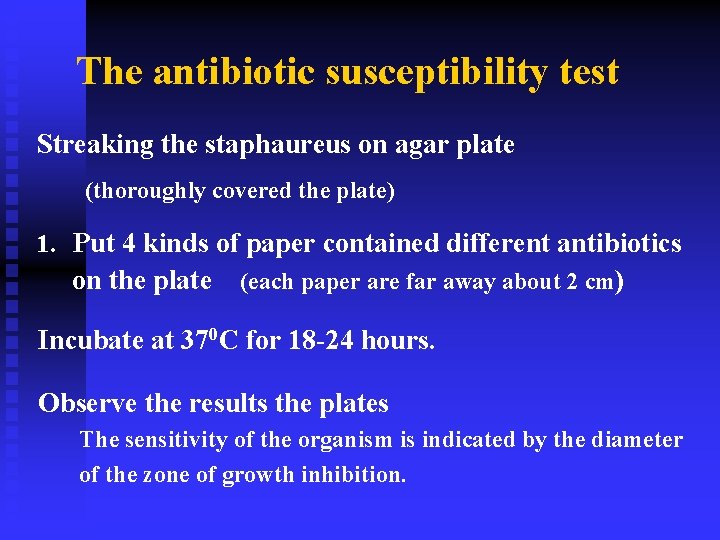 The antibiotic susceptibility test

Streaking the staphaureus on agar plate

(thoroughly covered the plate)

1. Put 4 kinds of paper contained different antibiotics on the plate (each paper are far away about 2 cm)

Incubate at $37^0$C for 18-24 hours.

Observe the results the plates

The sensitivity of the organism is indicated by the diameter of the zone of growth inhibition.